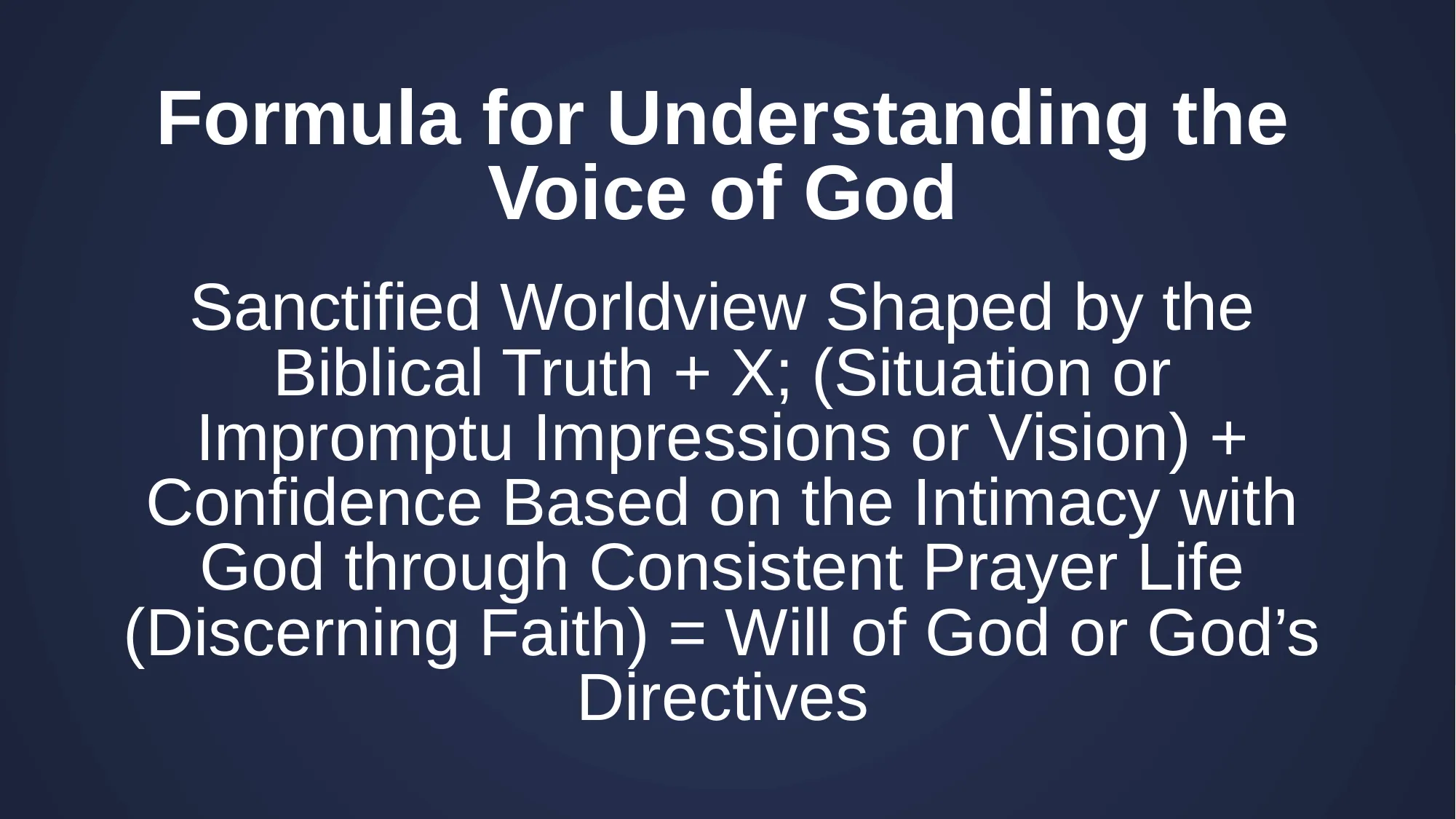 Formula for Understanding the Voice of God

Sanctified Worldview Shaped by the Biblical Truth + X; (Situation or Impromptu Impressions or Vision) + Confidence Based on the Intimacy with God through Consistent Prayer Life (Discerning Faith) = Will of God or God’s Directives